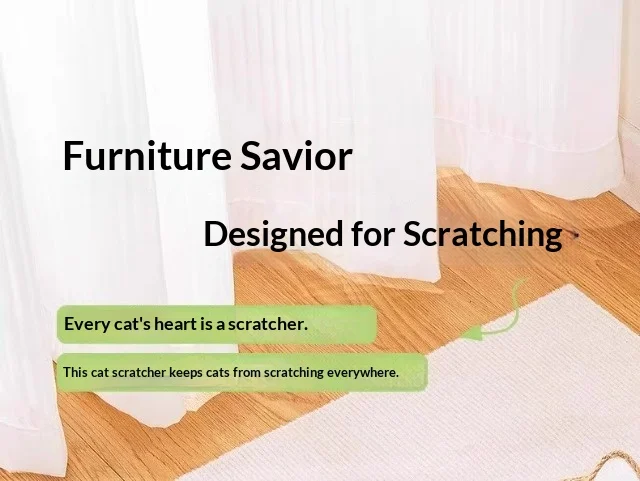 Furniture Savior

Designed for Scratching

Every cat's heart is a scratcher.

This cat scratcher keeps cats from scratching everywhere.